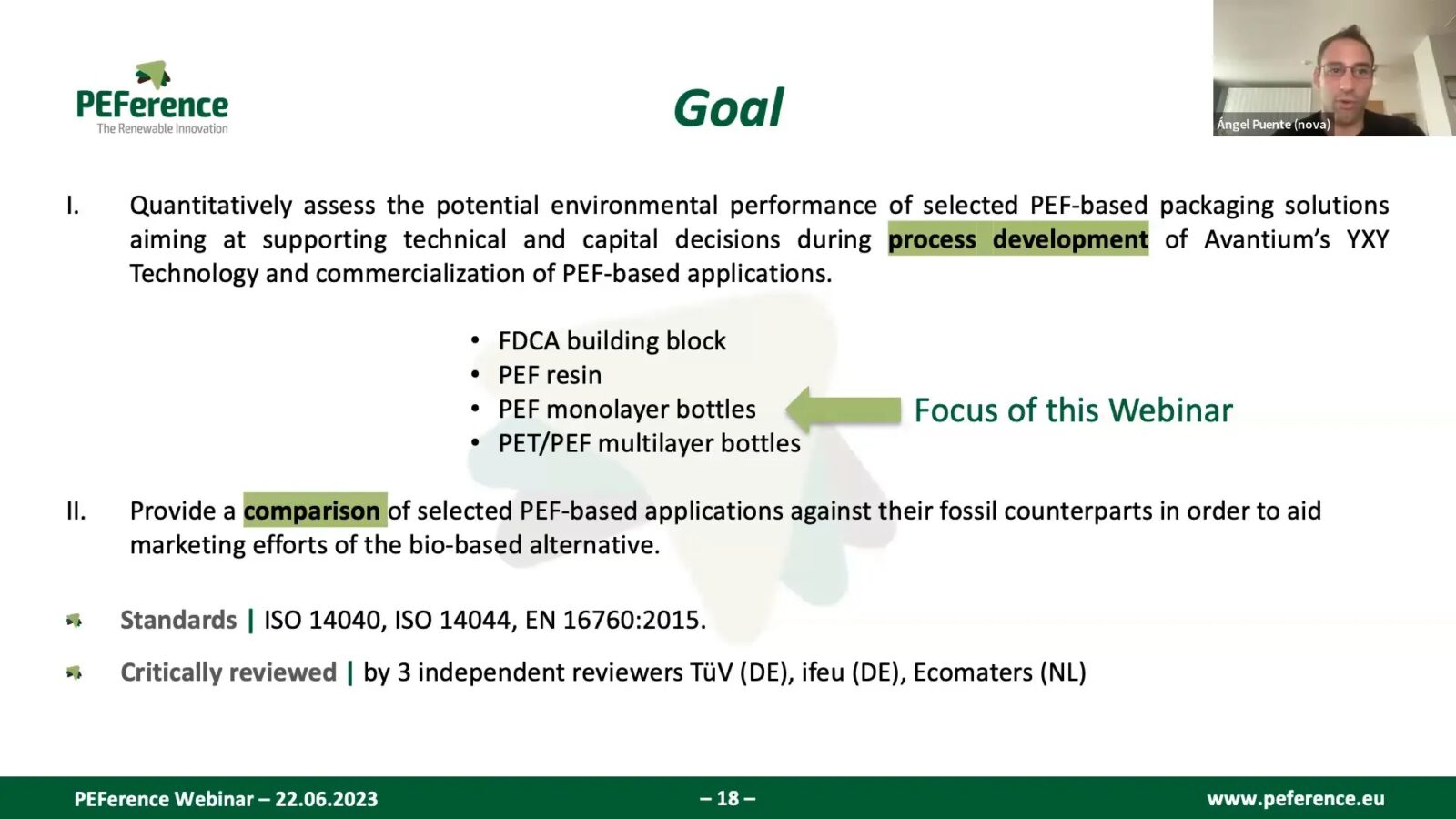 PEFerence
The Renewable Innovation

Goal

Ángel Puente (nova)

I. Quantitatively assess the potential environmental performance of selected PEF-based packaging solutions aiming at supporting technical and capital decisions during process development of Avantium's YXY Technology and commercialization of PEF-based applications.

• FDCA building block
• PEF resin
• PEF monolayer bottles
• PET/PEF multilayer bottles

Focus of this Webinar

II. Provide a comparison of selected PEF-based applications against their fossil counterparts in order to aid marketing efforts of the bio-based alternative.

Standards | ISO 14040, ISO 14044, EN 16760:2015.

Critically reviewed | by 3 independent reviewers TüV (DE), ifeu (DE), Ecomaters (NL)

PEFerence Webinar – 22.06.2023

– 18 –

www.peference.eu